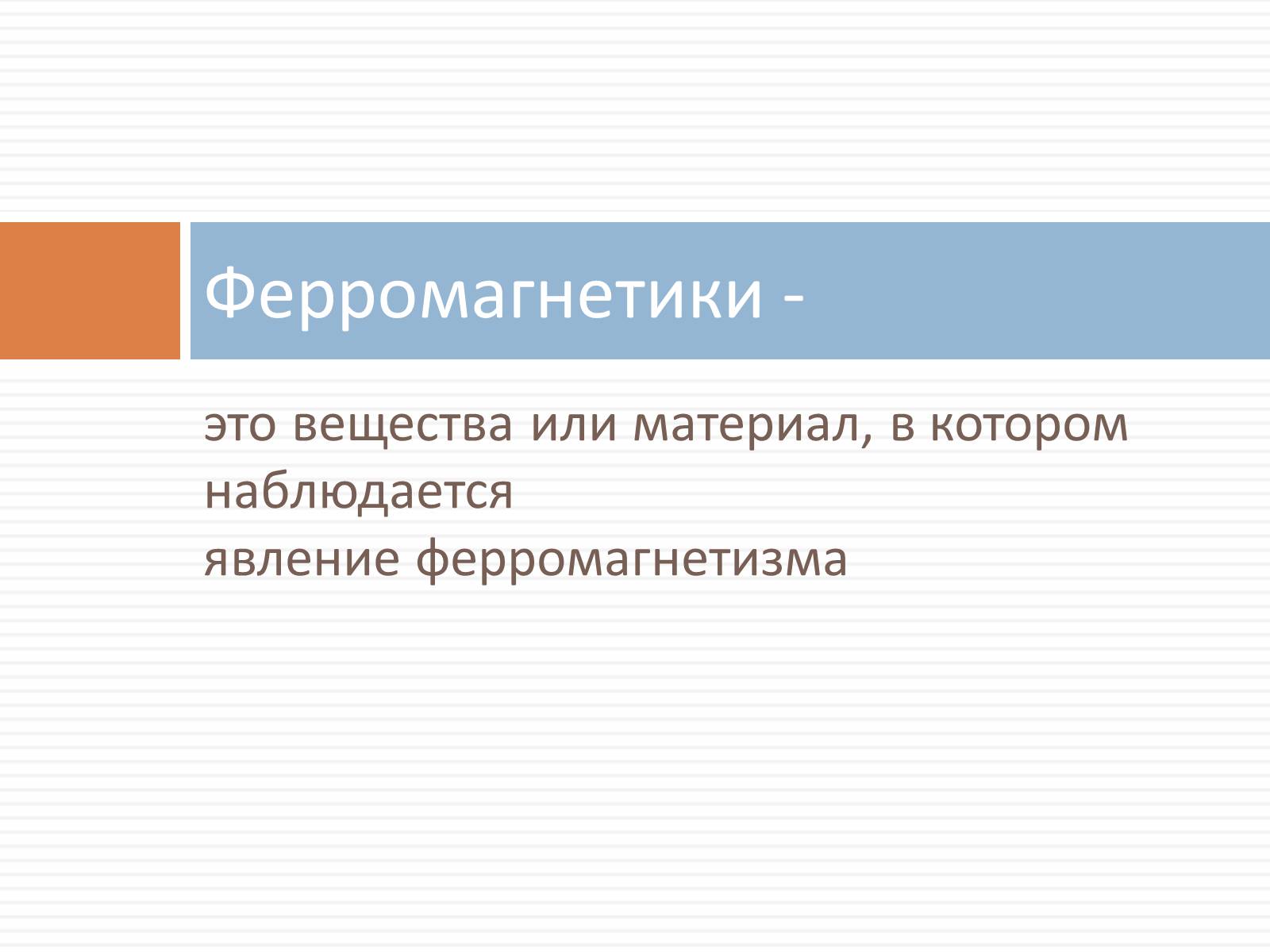 Ферромагнетики -

это вещества или материал, в котором наблюдается
явление ферромагнетизма